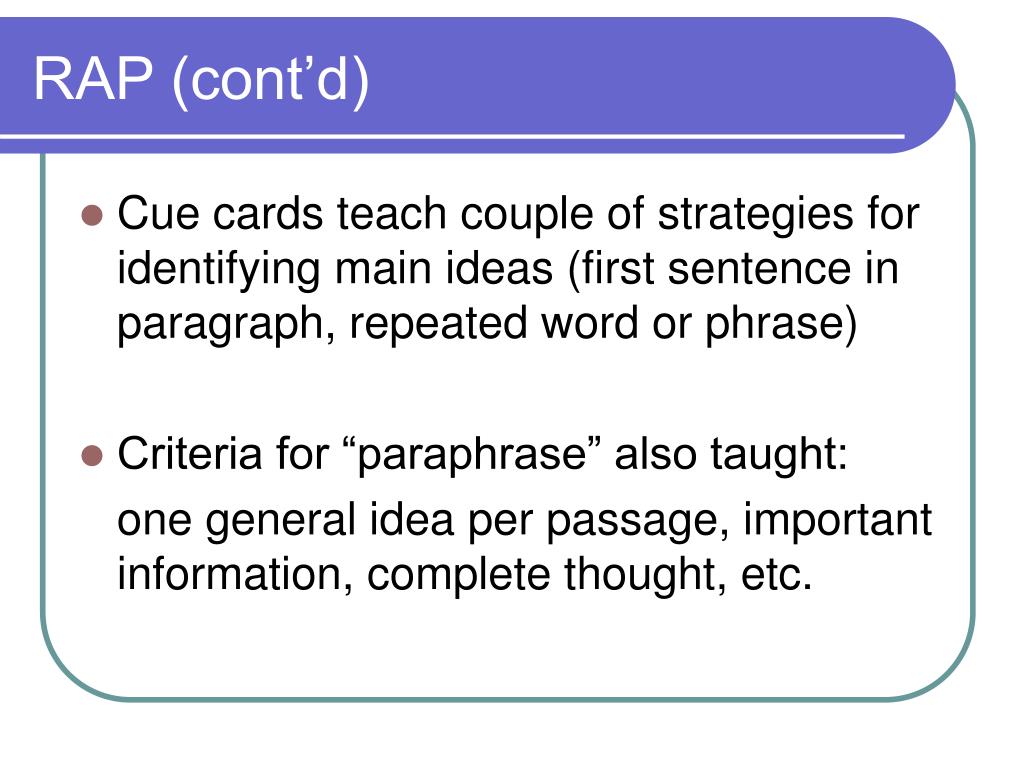 RAP (cont’d)

Cue cards teach couple of strategies for identifying main ideas (first sentence in paragraph, repeated word or phrase)

Criteria for “paraphrase” also taught:

one general idea per passage, important information, complete thought, etc.